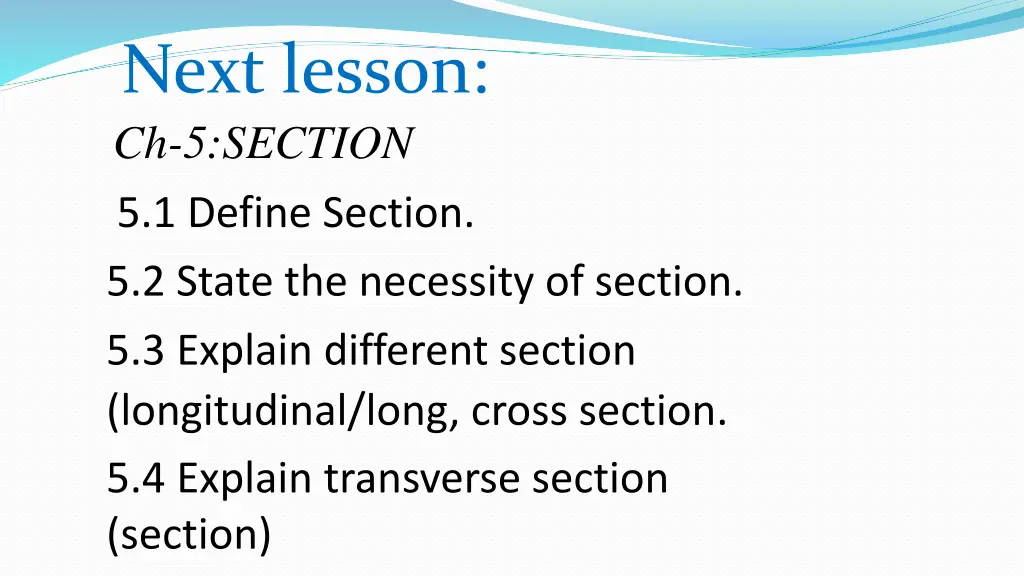 Next lesson:

Ch-5:SECTION

5.1 Define Section.

5.2 State the necessity of section.

5.3 Explain different section (longitudinal/long, cross section.

5.4 Explain transverse section (section)